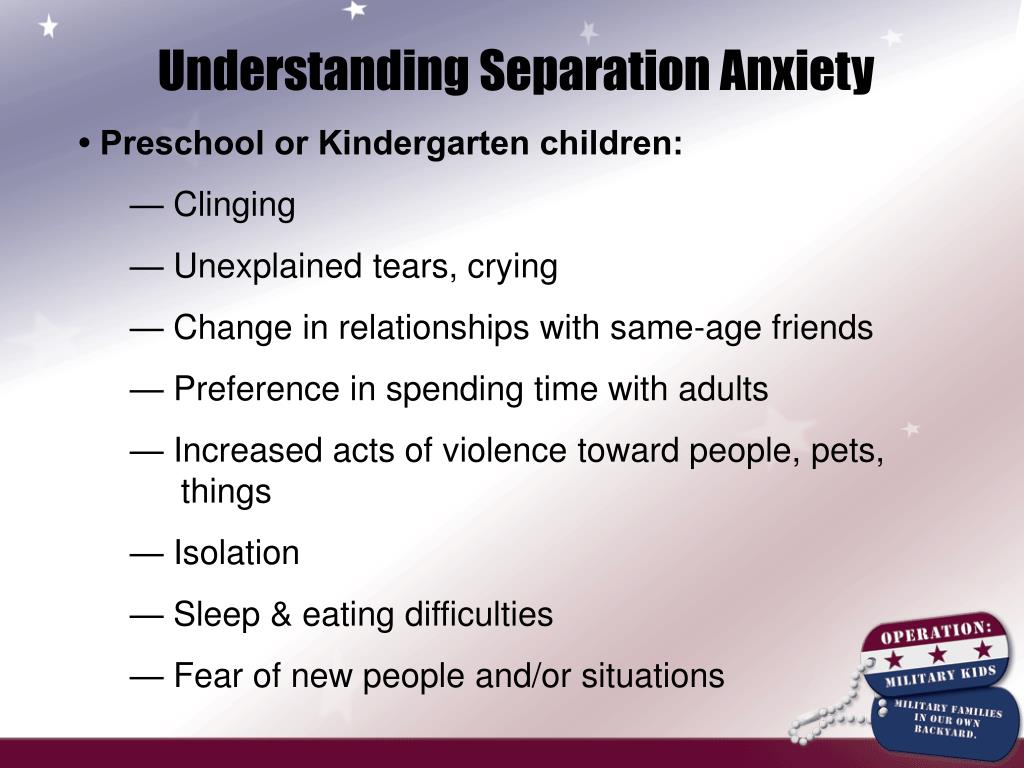 Understanding Separation Anxiety

• Preschool or Kindergarten children:

— Clinging

— Unexplained tears, crying

— Change in relationships with same-age friends

— Preference in spending time with adults

— Increased acts of violence toward people, pets, things

— Isolation

— Sleep & eating difficulties

— Fear of new people and/or situations

OPERATION: MILITARY KIDS

MILITARY FAMILIES IN OUR OWN BACKYARD.